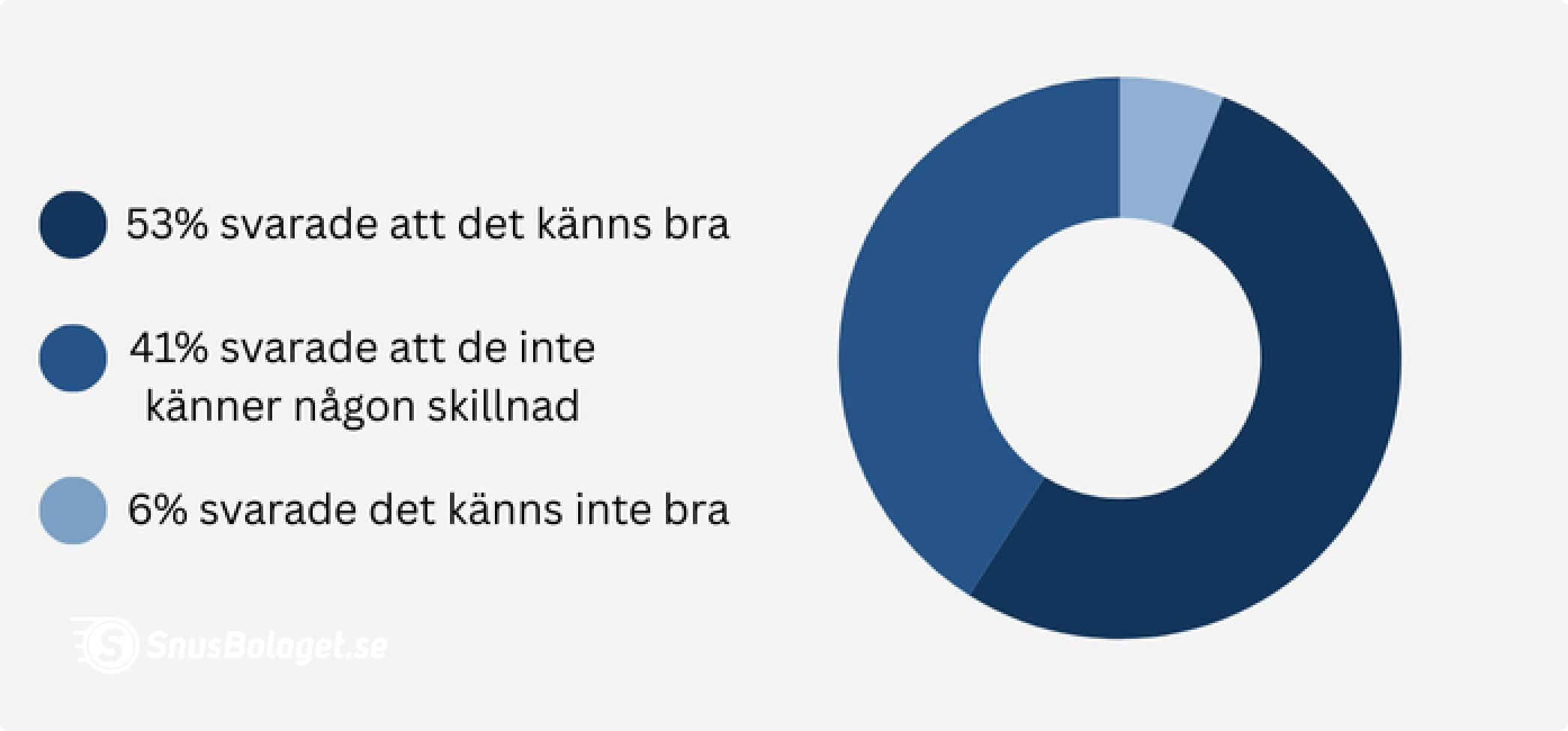 53% svarade att det känns bra

41% svarade att de inte känner någon skillnad

6% svarade det känns inte bra

SnusBolaget.se